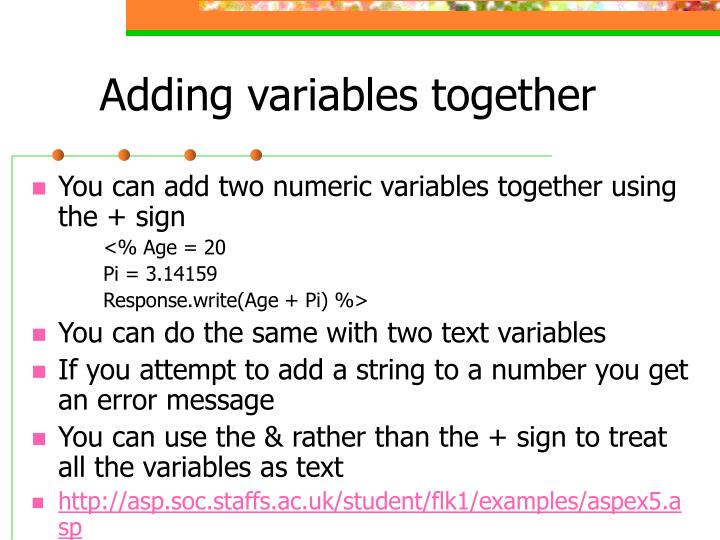 Adding variables together

You can add two numeric variables together using the + sign

<% Age = 20
Pi = 3.14159
Response.write(Age + Pi) %>

You can do the same with two text variables

If you attempt to add a string to a number you get an error message

You can use the & rather than the + sign to treat all the variables as text

http://asp.soc.staffs.ac.uk/student/flk1/examples/aspex5.asp